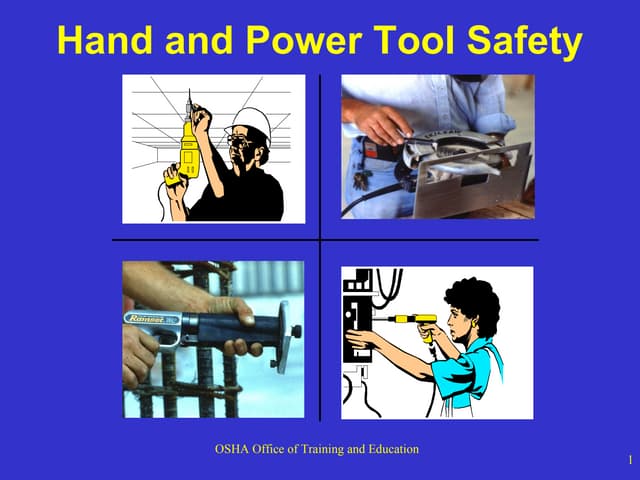 Hand and Power Tool Safety

Ramset

OSHA Office of Training and Education

1